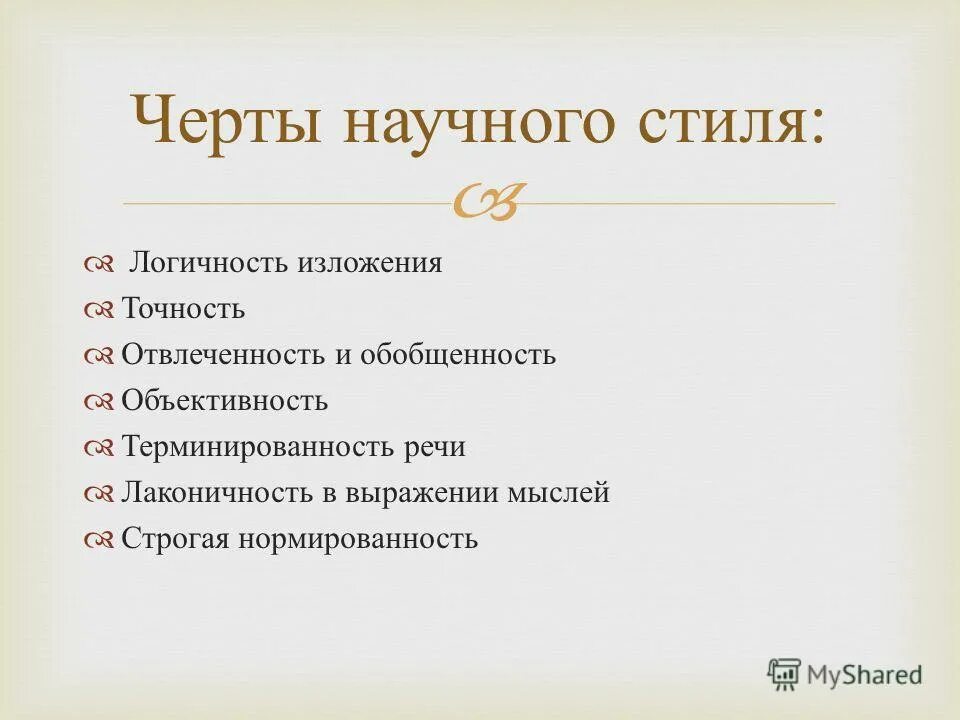 Черты научного стиля:

Логичность изложения
Точность
Отвлеченность и обобщенность
Объективность
Терминированность речи
Лаконичность в выражении мыслей
Строгая нормированность

MyShared